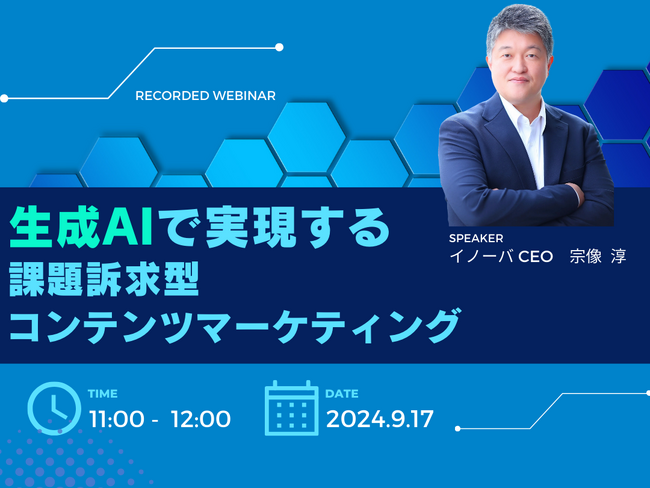 RECORDED WEBINAR

生成AIで実現する
課題訴求型
コンテンツマーケティング

SPEAKER
イノーバ CEO　宗像 淳

TIME
11:00 - 12:00

DATE
2024.9.17